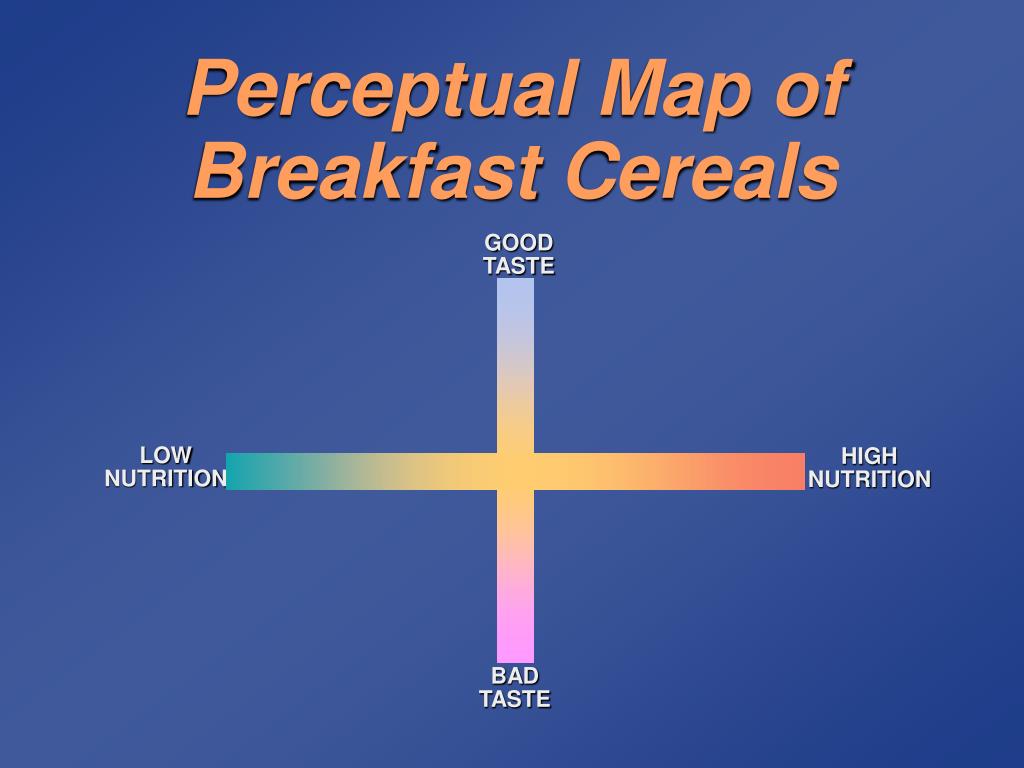 Perceptual Map of Breakfast Cereals

GOOD
TASTE

LOW
NUTRITION

HIGH
NUTRITION

BAD
TASTE